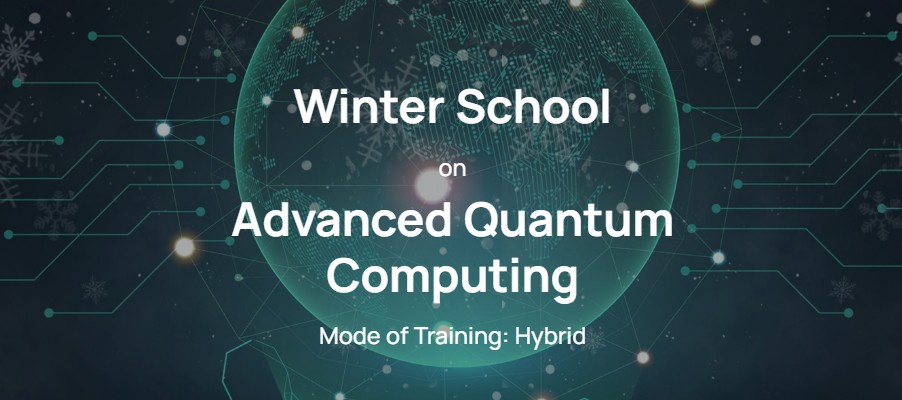 Winter School

on

Advanced Quantum Computing

Mode of Training: Hybrid